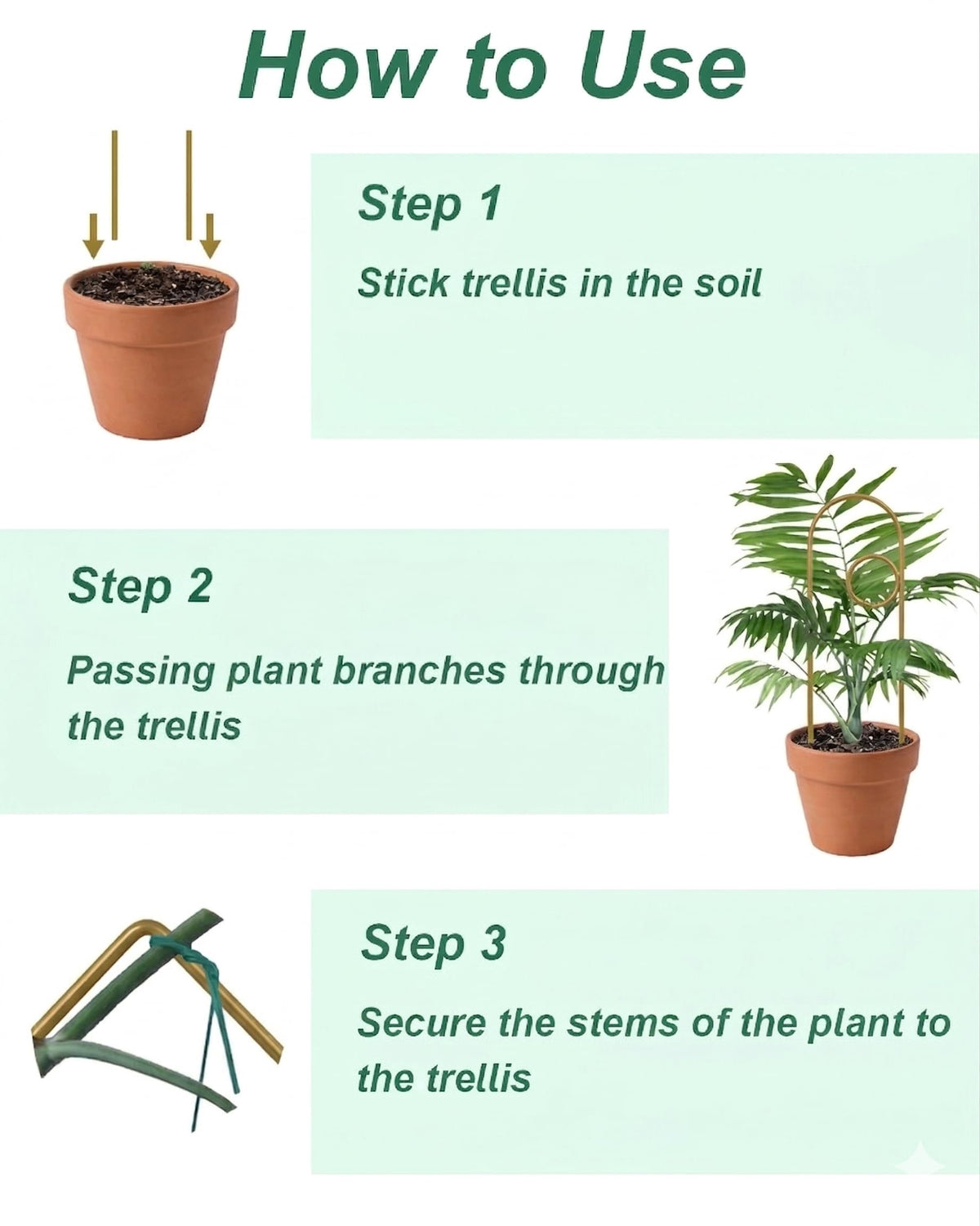 How to Use

Step 1

Stick trellis in the soil

Step 2

Passing plant branches through the trellis

Step 3

Secure the stems of the plant to the trellis